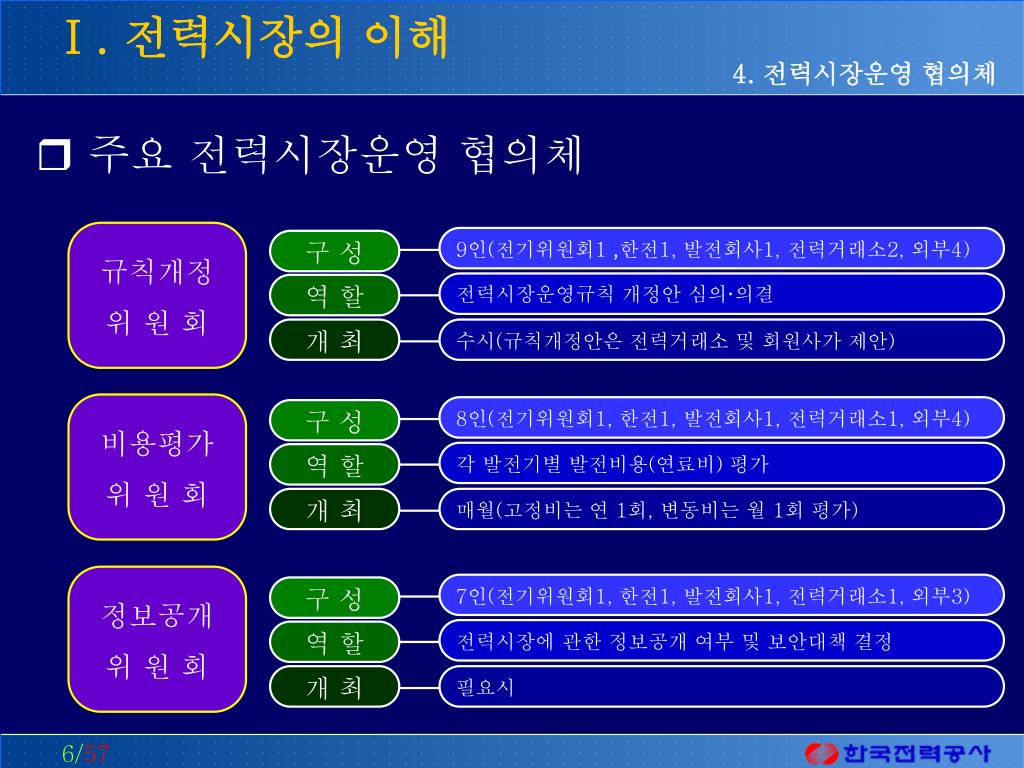 Ⅰ. 전력시장의 이해

4. 전력시장운영 협의체

❒ 주요 전력시장운영 협의체

규칙개정 위 원 회

구 성
9인(전기위원회1 ,한전1, 발전회사1, 전력거래소2, 외부4)

역 할
전력시장운영규칙 개정안 심의·의결

개 최
수시(규칙개정안은 전력거래소 및 회원사가 제안)

비용평가 위 원 회

구 성
8인(전기위원회1, 한전1, 발전회사1, 전력거래소1, 외부4)

역 할
각 발전기별 발전비용(연료비) 평가

개 최
매월(고정비는 연 1회, 변동비는 월 1회 평가)

정보공개 위 원 회

구 성
7인(전기위원회1, 한전1, 발전회사1, 전력거래소1, 외부3)

역 할
전력시장에 관한 정보공개 여부 및 보안대책 결정

개 최
필요시

6/57

한국전력공사